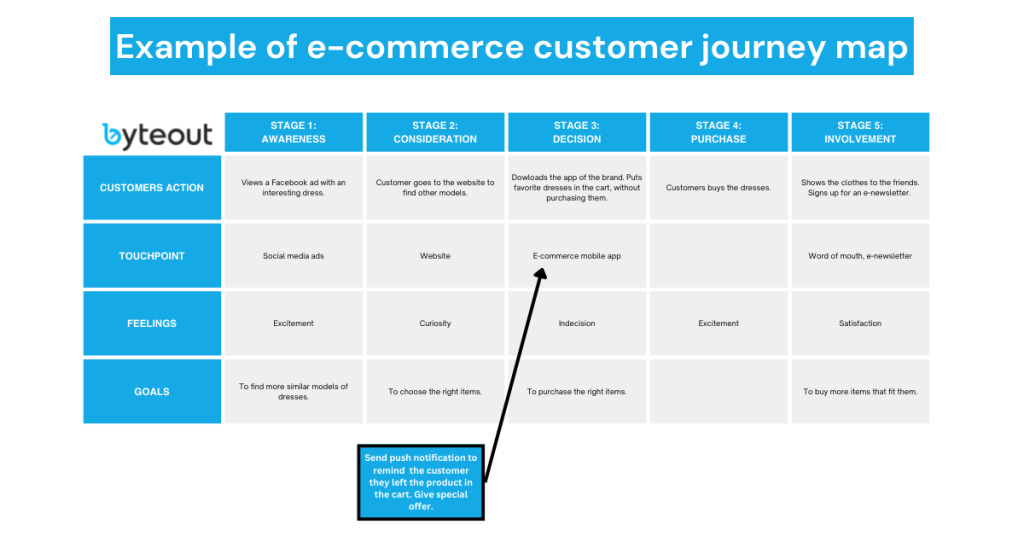 Example of e-commerce customer journey map

| byteout | STAGE 1: AWARENESS | STAGE 2: CONSIDERATION | STAGE 3: DECISION | STAGE 4: PURCHASE | STAGE 5: INVOLVEMENT |
|---|---|---|---|---|---|
| CUSTOMERS ACTION | Views a Facebook ad with an interesting dress. | Customer goes to the website to find other models. | Dowloads the app of the brand. Puts favorite dresses in the cart, without purchasing them. | Customers buys the dresses. | Shows the clothes to the friends. Signs up for an e-newsletter. |
| TOUCHPOINT | Social media ads | Website | E-commerce mobile app | | Word of mouth, e-newsletter |
| FEELINGS | Excitement | Curiosity | Indecision | Excitement | Satisfaction |
| GOALS | To find more similar models of dresses. | To choose the right items. | To purchase the right items. | | To buy more items that fit them. |

Send push notification to remind the customer they left the product in the cart. Give special offer.